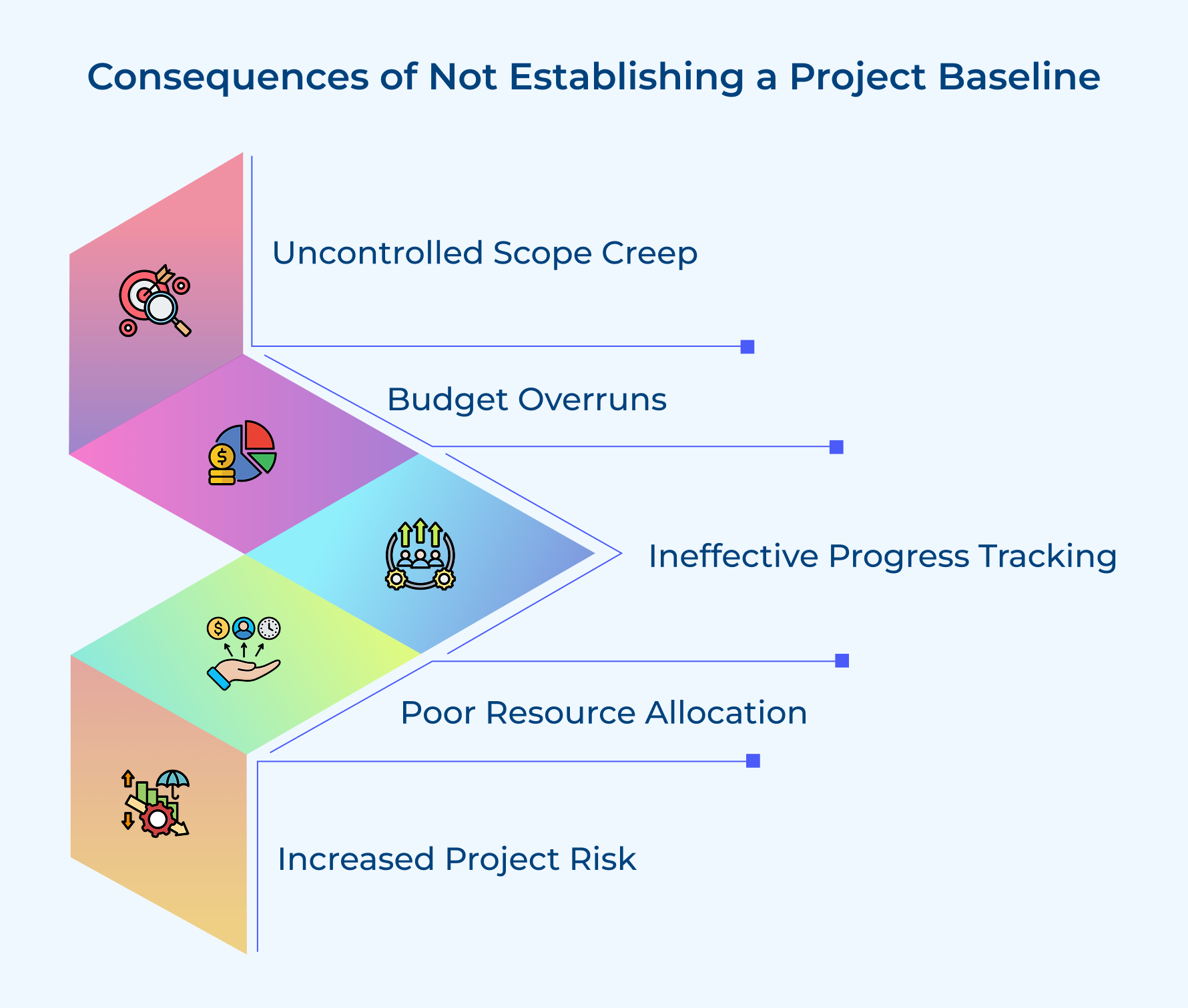 Consequences of Not Establishing a Project Baseline

Uncontrolled Scope Creep

Budget Overruns

Ineffective Progress Tracking

Poor Resource Allocation

Increased Project Risk